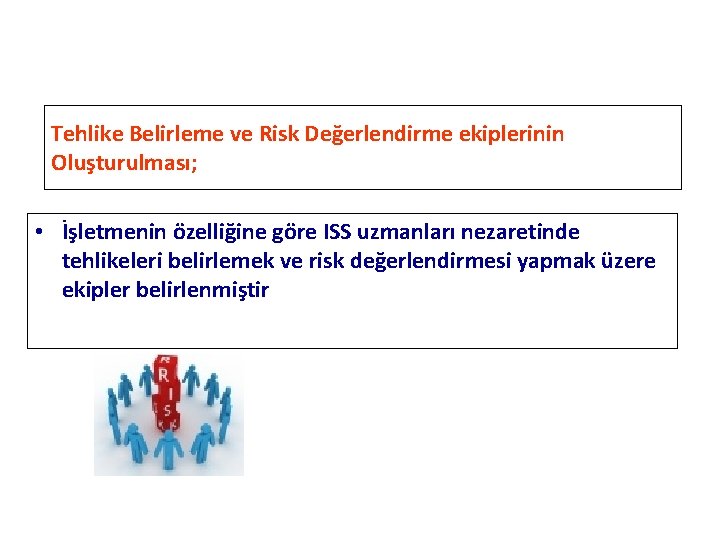 Tehlike Belirleme ve Risk Değerlendirme ekiplerinin Oluşturulması;

• İşletmenin özelliğine göre ISS uzmanları nezaretinde tehlikeleri belirlemek ve risk değerlendirmesi yapmak üzere ekipler belirlenmiştir

R
I
S
K